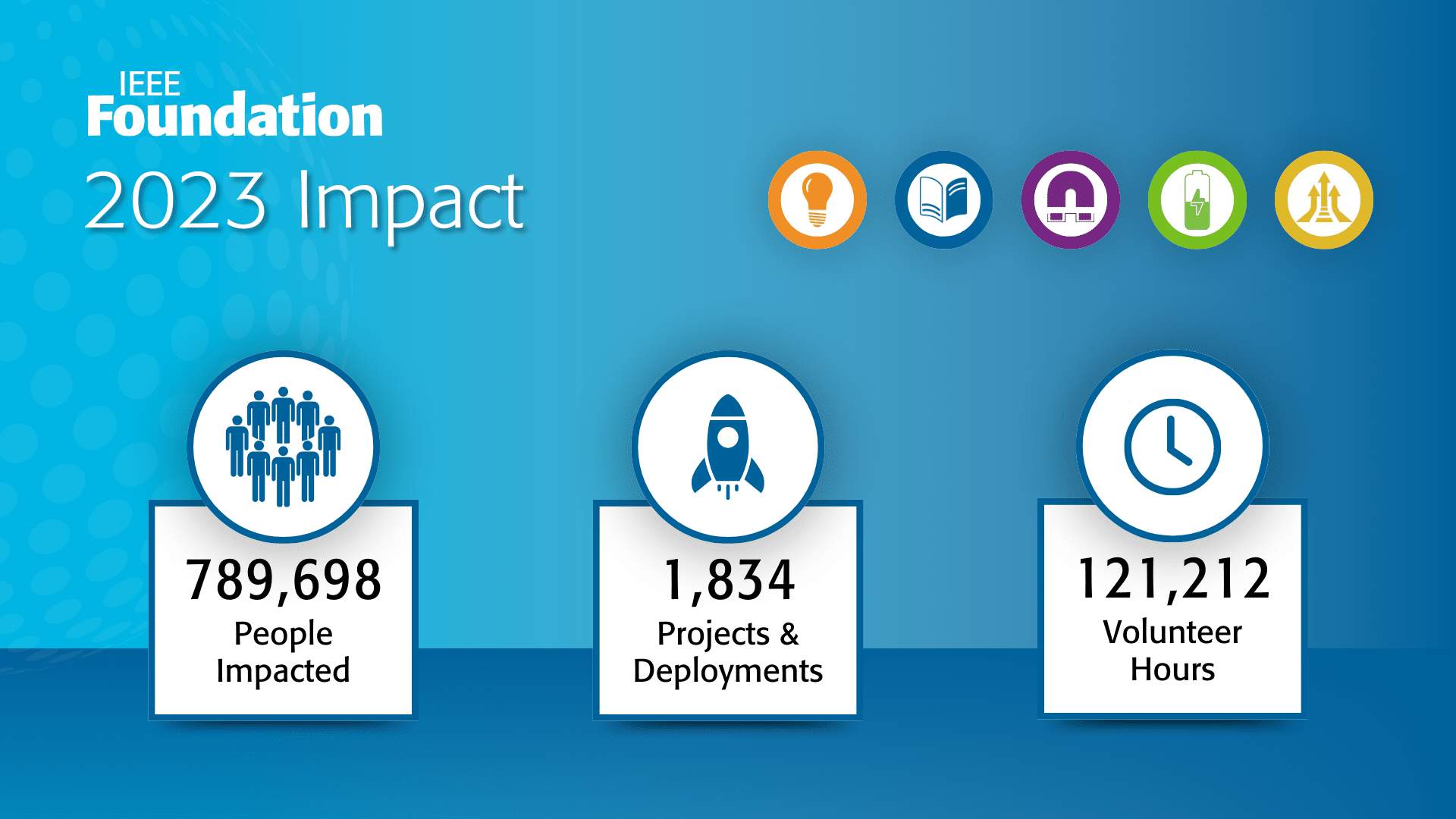 IEEE Foundation
2023 Impact

789,698
People Impacted

1,834
Projects & Deployments

121,212
Volunteer Hours